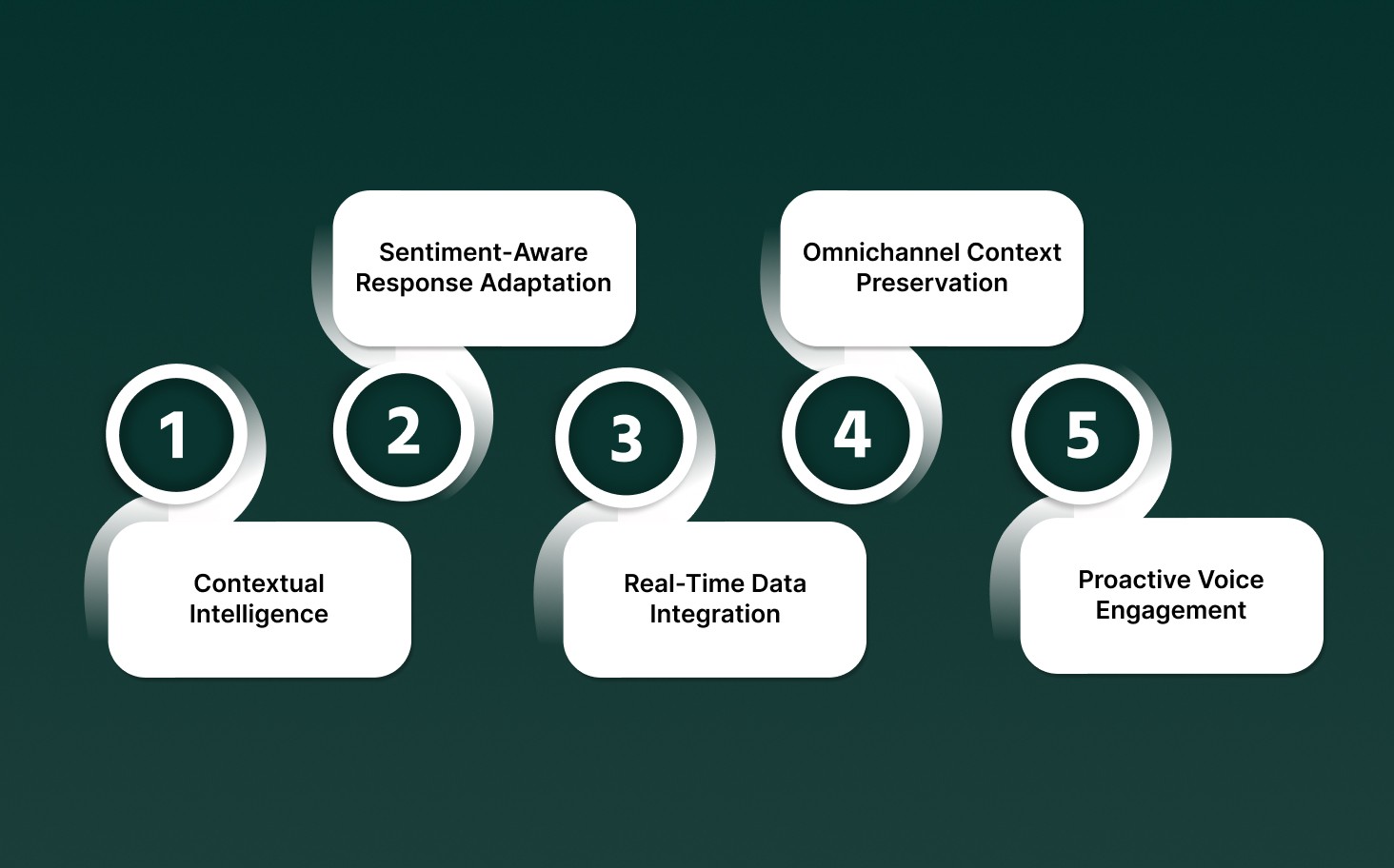 1

Contextual Intelligence

2

Sentiment-Aware Response Adaptation

3

Real-Time Data Integration

4

Omnichannel Context Preservation

5

Proactive Voice Engagement